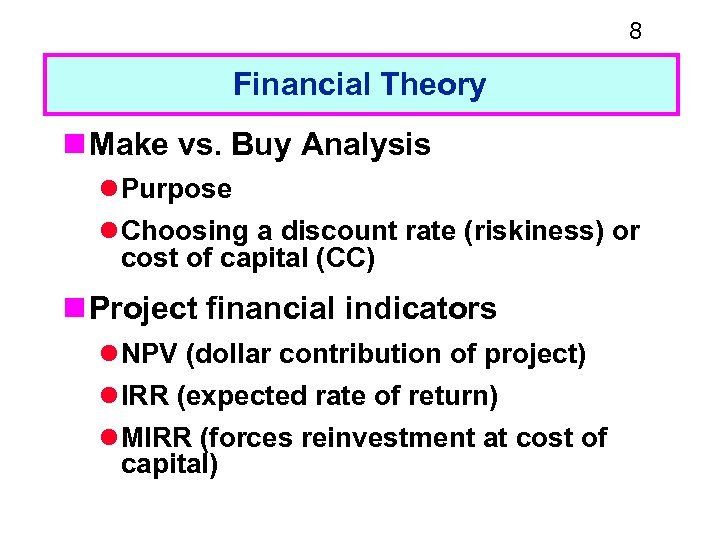 8

Financial Theory

Make vs. Buy Analysis

Purpose

Choosing a discount rate (riskiness) or cost of capital (CC)

Project financial indicators

NPV (dollar contribution of project)

IRR (expected rate of return)

MIRR (forces reinvestment at cost of capital)